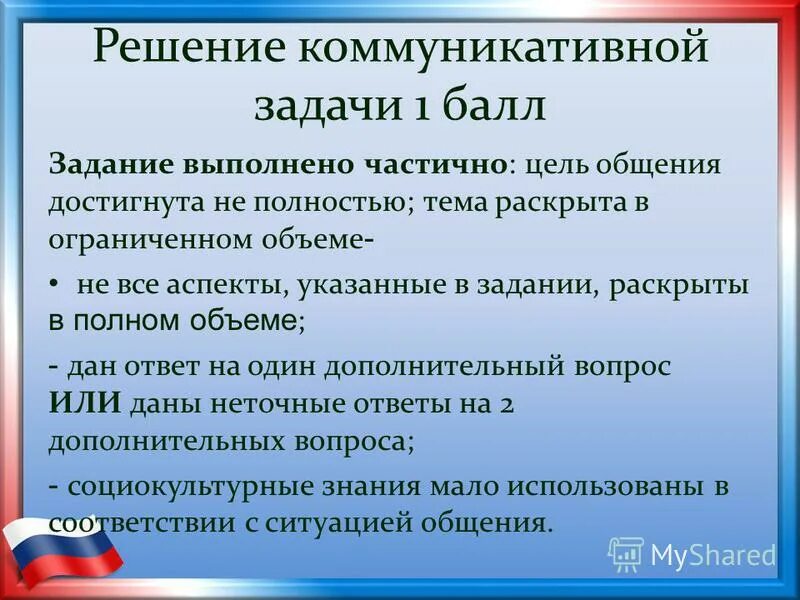 Решение коммуникативной задачи 1 балл

**Задание выполнено частично**: цель общения достигнута не полностью; тема раскрыта в ограниченном объеме-

• не все аспекты, указанные в задании, раскрыты в полном объеме;

- дан ответ на один дополнительный вопрос **ИЛИ** даны неточные ответы на 2 дополнительных вопроса;

- социокультурные знания мало использованы в соответствии с ситуацией общения.

MyShared